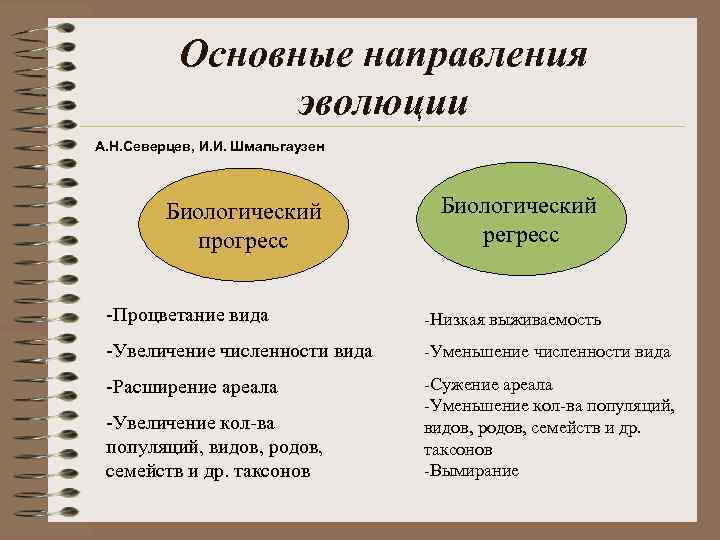 Основные направления эволюции

А.Н.Северцев, И.И. Шмальгаузен

Биологический прогресс

Биологический регресс

-Процветание вида

-Увеличение численности вида

-Расширение ареала

-Увеличение кол-ва популяций, видов, родов, семейств и др. таксонов

-Низкая выживаемость

-Уменьшение численности вида

-Сужение ареала
-Уменьшение кол-ва популяций, видов, родов, семейств и др. таксонов
-Вымирание